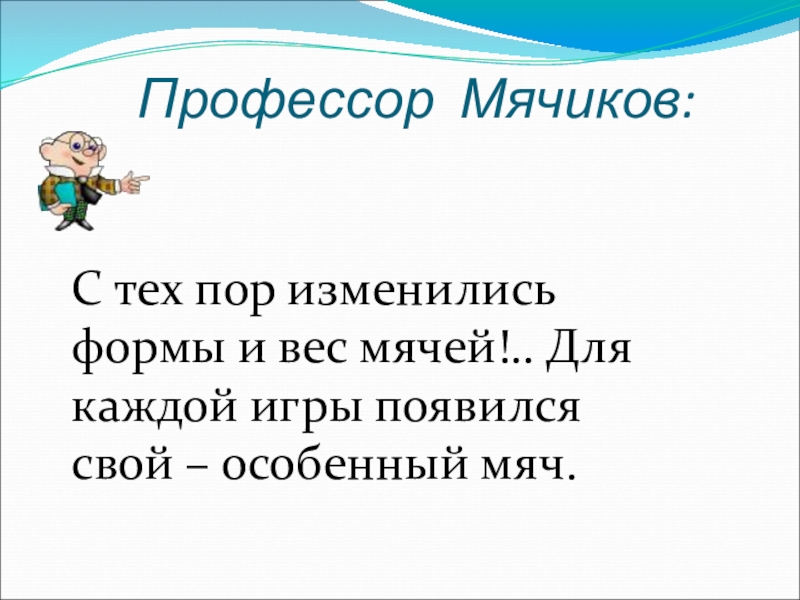 Профессор Мячиков:

С тех пор изменились формы и вес мячей!.. Для каждой игры появился свой – особенный мяч.